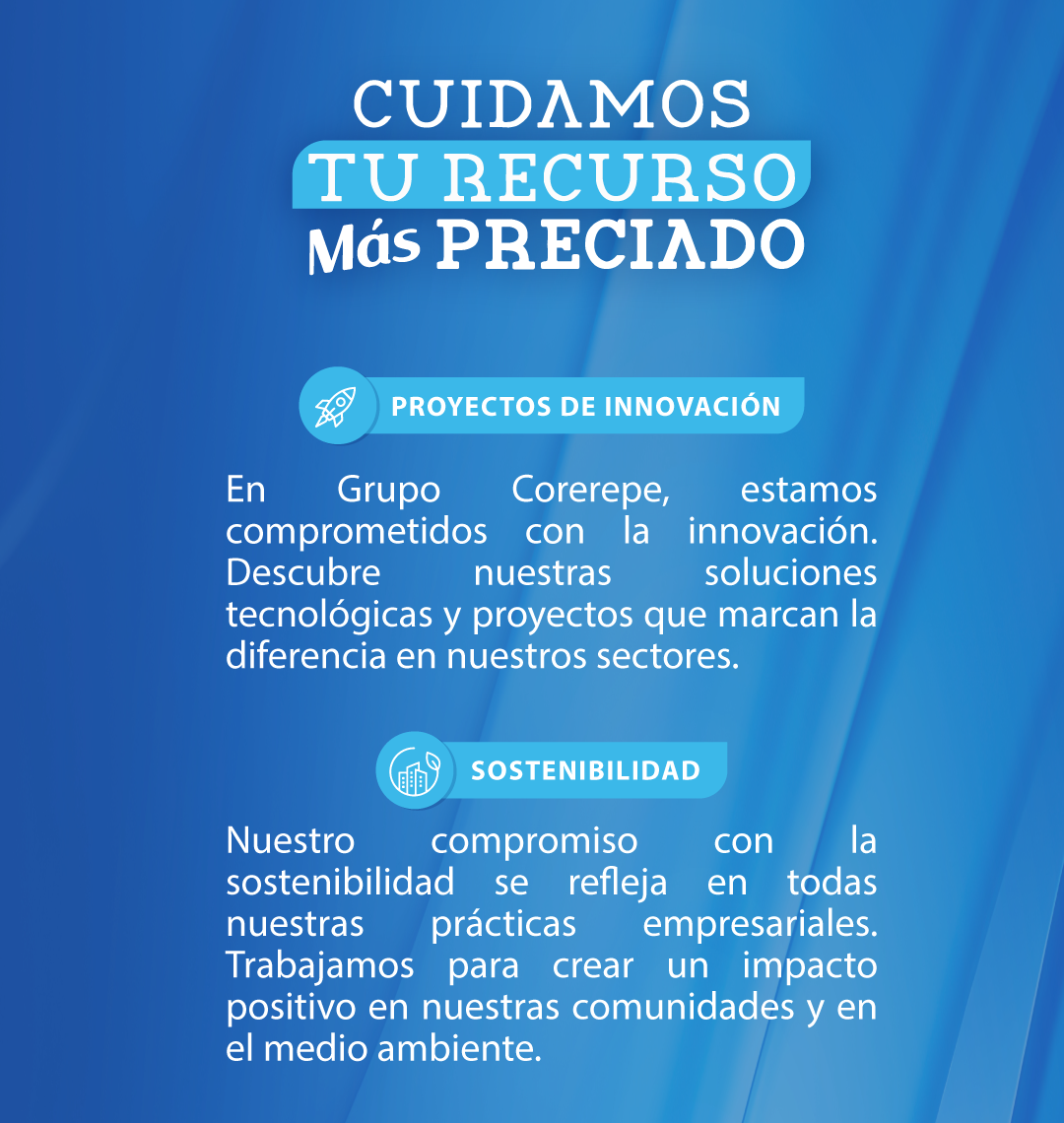 CUIDAMOS
TU RECURSO
Más PRECIADO

PROYECTOS DE INNOVACIÓN

En Grupo Corerepe, estamos comprometidos con la innovación. Descubre nuestras soluciones tecnológicas y proyectos que marcan la diferencia en nuestros sectores.

SOSTENIBILIDAD

Nuestro compromiso con la sostenibilidad se refleja en todas nuestras prácticas empresariales. Trabajamos para crear un impacto positivo en nuestras comunidades y en el medio ambiente.